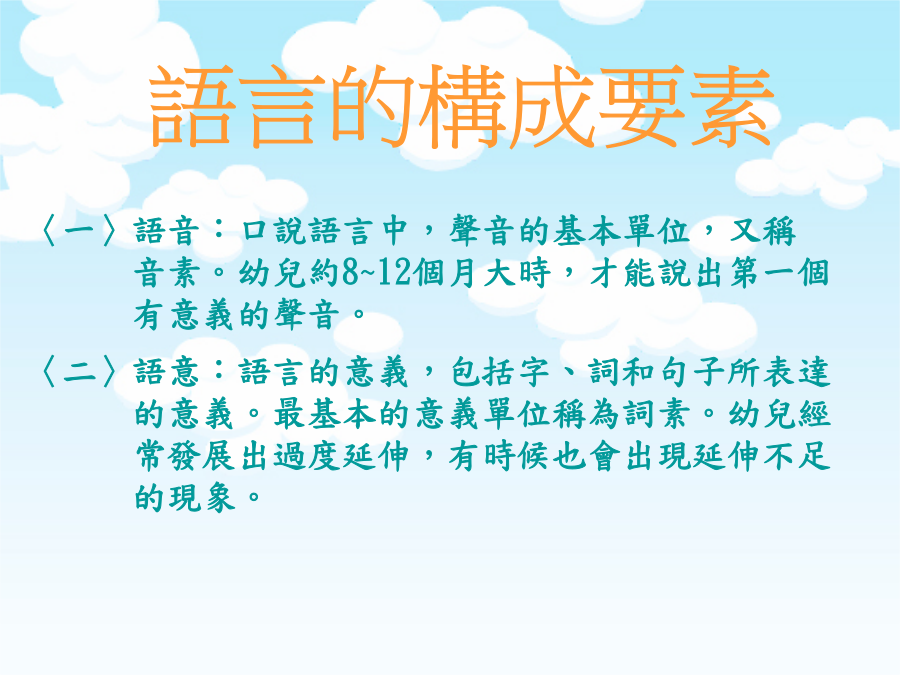 語言的構成要素

〈一〉語音：口說語言中，聲音的基本單位，又稱音素。幼兒約8~12個月大時，才能說出第一個有意義的聲音。

〈二〉語意：語言的意義，包括字、詞和句子所表達的意義。最基本的意義單位稱為詞素。幼兒經常發展出過度延伸，有時候也會出現延伸不足的現象。